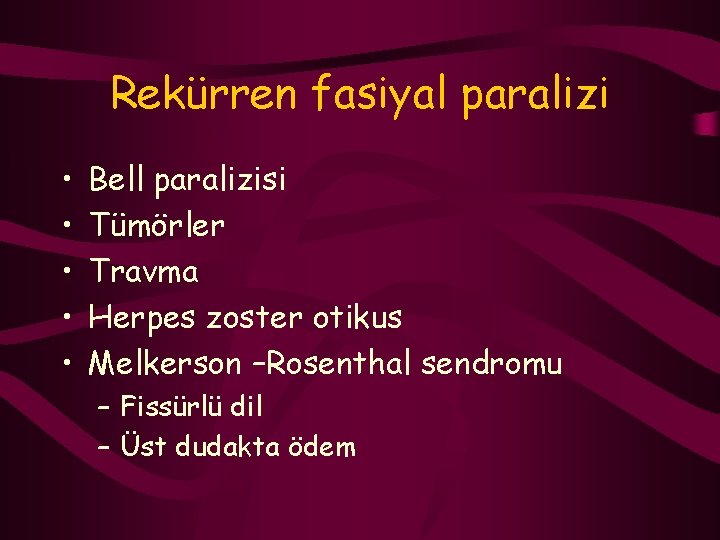 Rekürren fasiyal paralizi

• Bell paralizisi
• Tümörler
• Travma
• Herpes zoster otikus
• Melkerson –Rosenthal sendromu
  – Fissürlü dil
  – Üst dudakta ödem